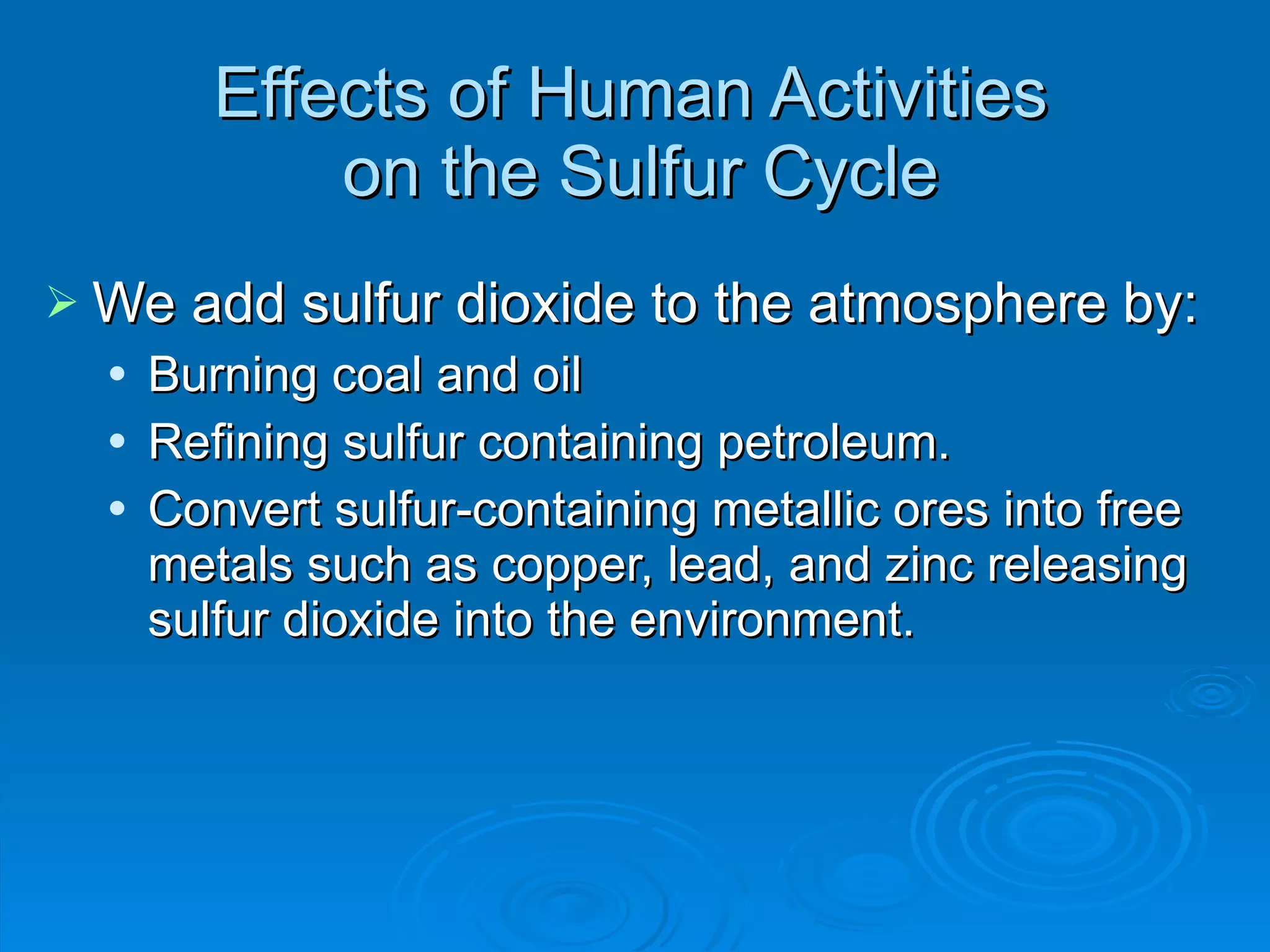 Effects of Human Activities on the Sulfur Cycle

➢ We add sulfur dioxide to the atmosphere by:

• Burning coal and oil
• Refining sulfur containing petroleum.
• Convert sulfur-containing metallic ores into free metals such as copper, lead, and zinc releasing sulfur dioxide into the environment.